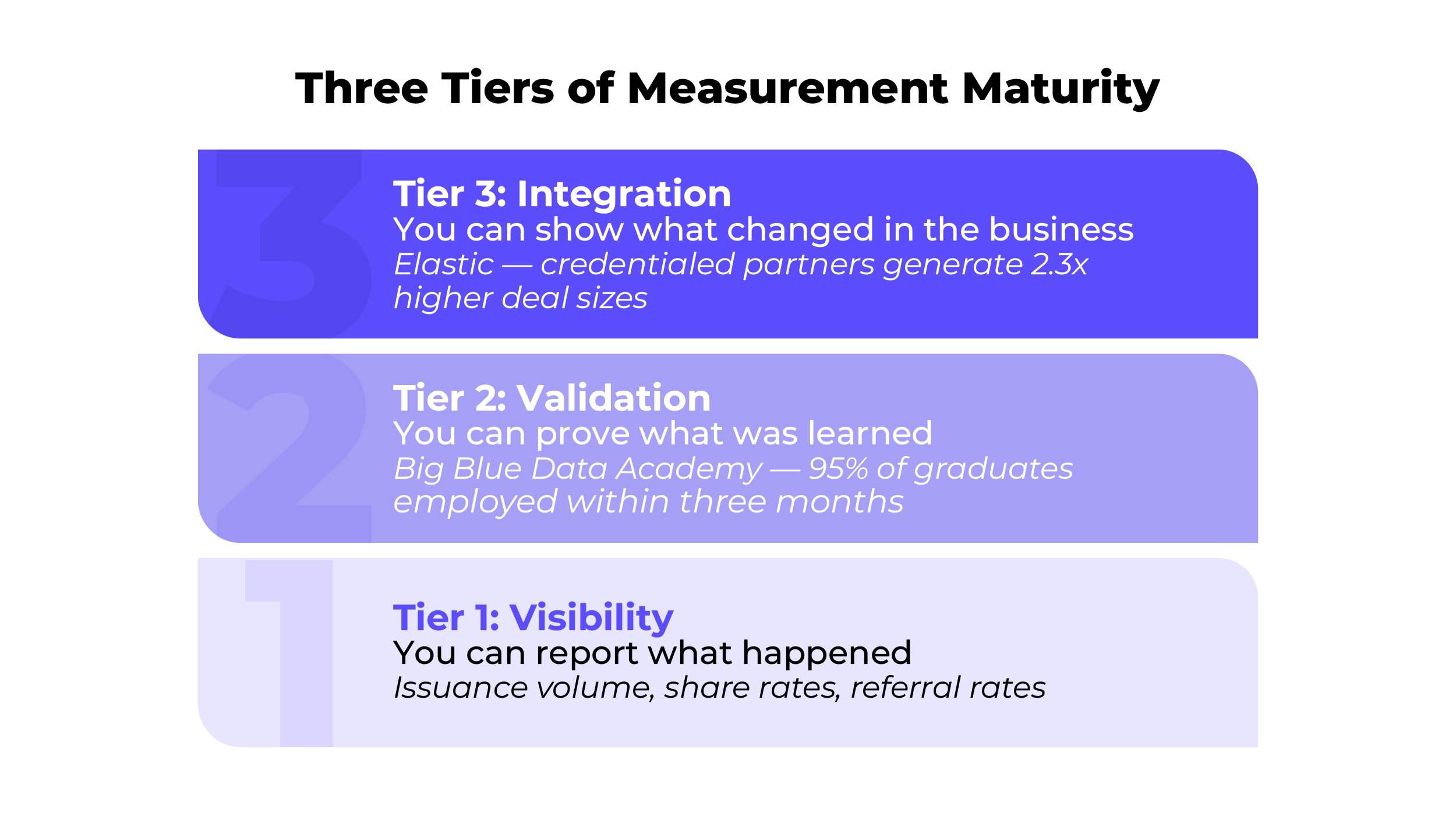 Three Tiers of Measurement Maturity

3

Tier 3: Integration
You can show what changed in the business
Elastic — credentialed partners generate 2.3x higher deal sizes

2

Tier 2: Validation
You can prove what was learned
Big Blue Data Academy — 95% of graduates employed within three months

1

Tier 1: Visibility
You can report what happened
Issuance volume, share rates, referral rates